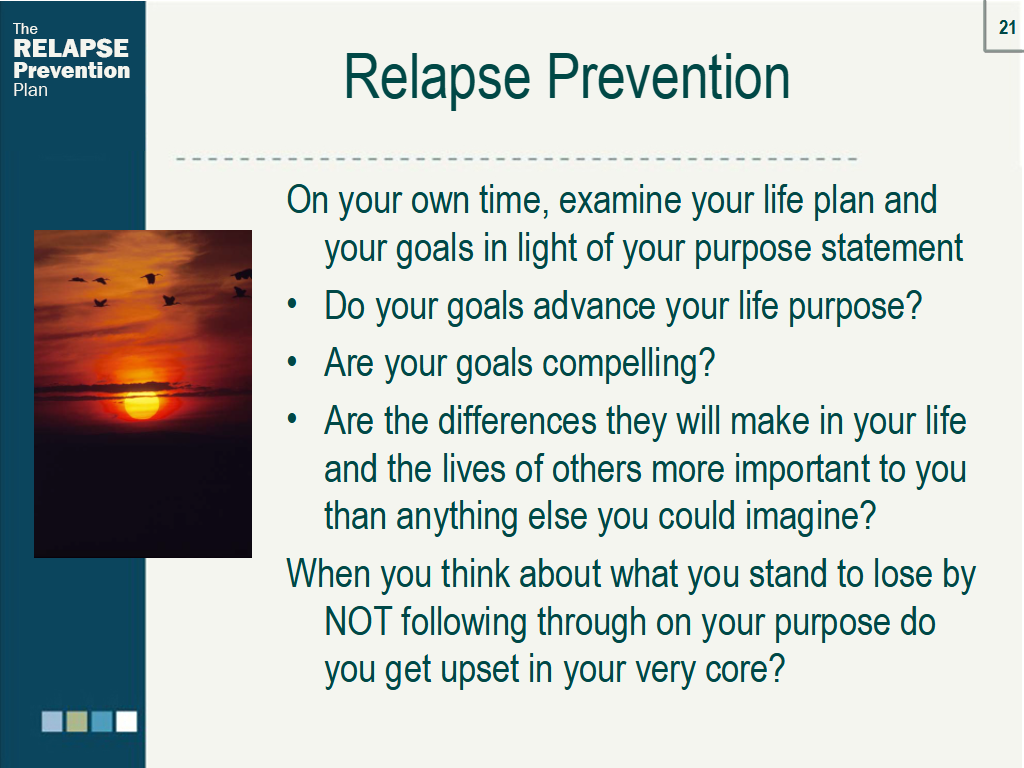 The
RELAPSE
Prevention
Plan

21

Relapse Prevention

On your own time, examine your life plan and your goals in light of your purpose statement

• Do your goals advance your life purpose?
• Are your goals compelling?
• Are the differences they will make in your life and the lives of others more important to you than anything else you could imagine?

When you think about what you stand to lose by NOT following through on your purpose do you get upset in your very core?